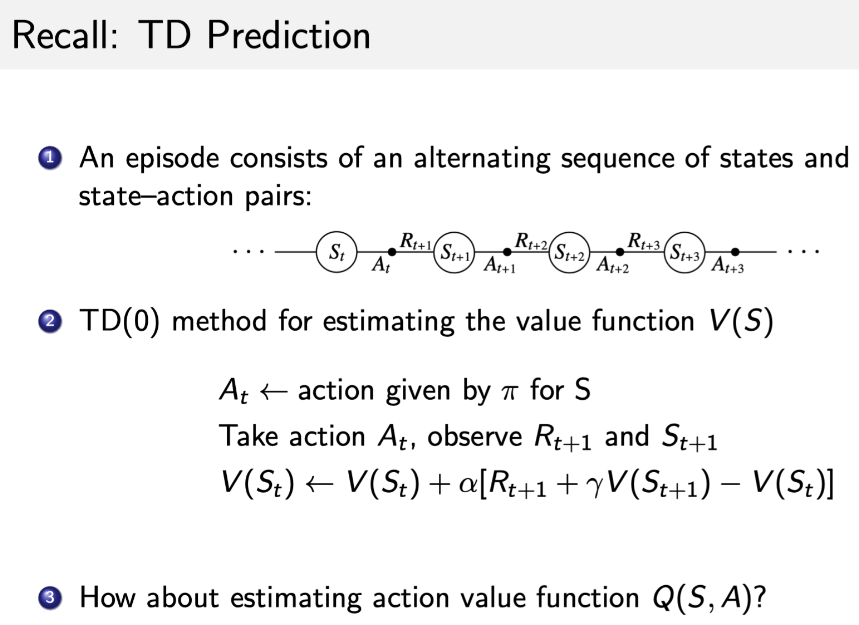 Recall: TD Prediction

1 An episode consists of an alternating sequence of states and state–action pairs:

$\cdots$ $S_t$ $A_t$ $R_{t+1}$ $S_{t+1}$ $A_{t+1}$ $R_{t+2}$ $S_{t+2}$ $A_{t+2}$ $R_{t+3}$ $S_{t+3}$ $A_{t+3}$ $\cdots$

2 TD(0) method for estimating the value function $V(S)$

$A_t \leftarrow$ action given by $\pi$ for S
Take action $A_t$, observe $R_{t+1}$ and $S_{t+1}$
$V(S_t) \leftarrow V(S_t) + \alpha[R_{t+1} + \gamma V(S_{t+1}) - V(S_t)]$

3 How about estimating action value function $Q(S, A)$?